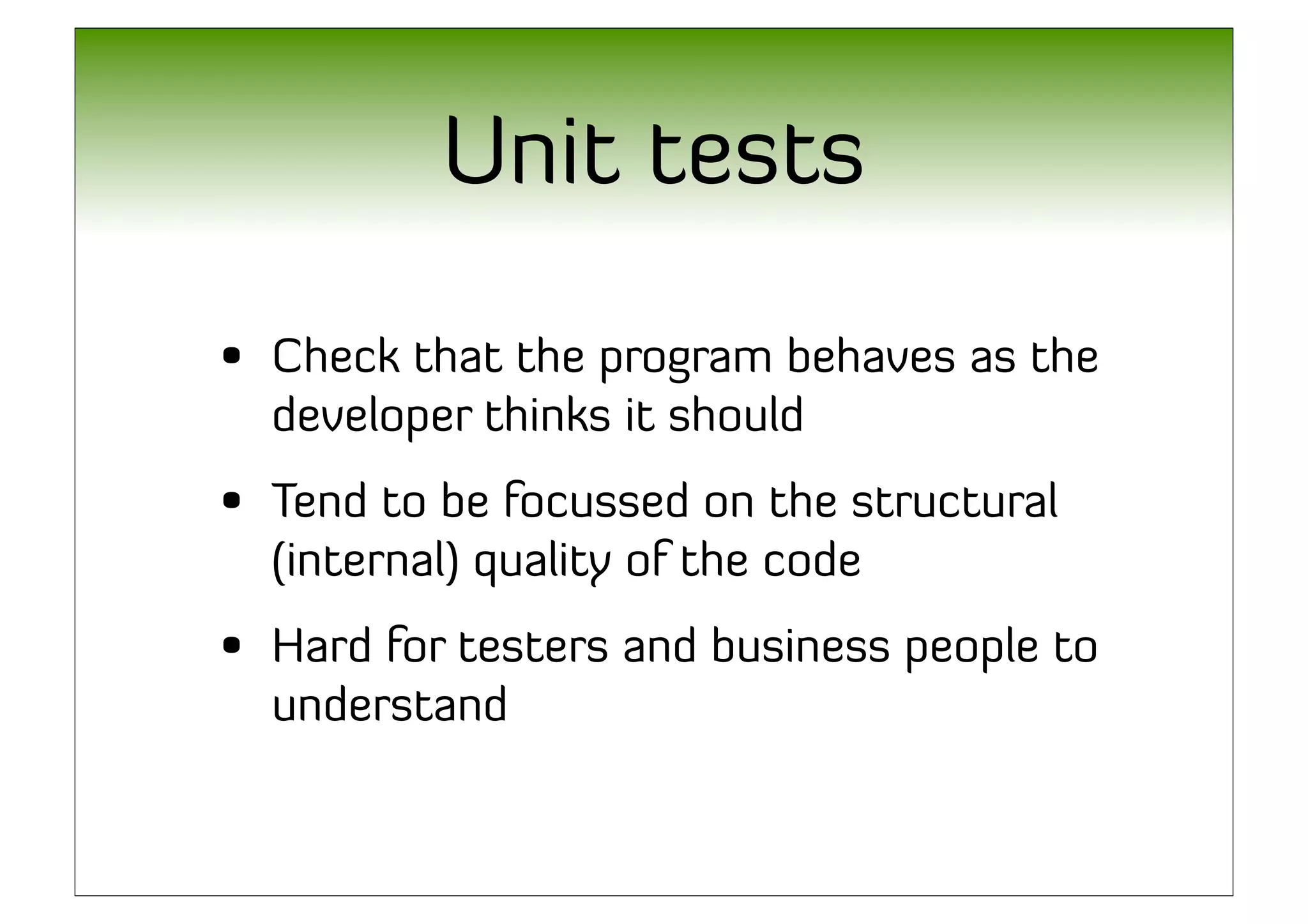 Unit tests

• Check that the program behaves as the developer thinks it should

• Tend to be focussed on the structural (internal) quality of the code

• Hard for testers and business people to understand